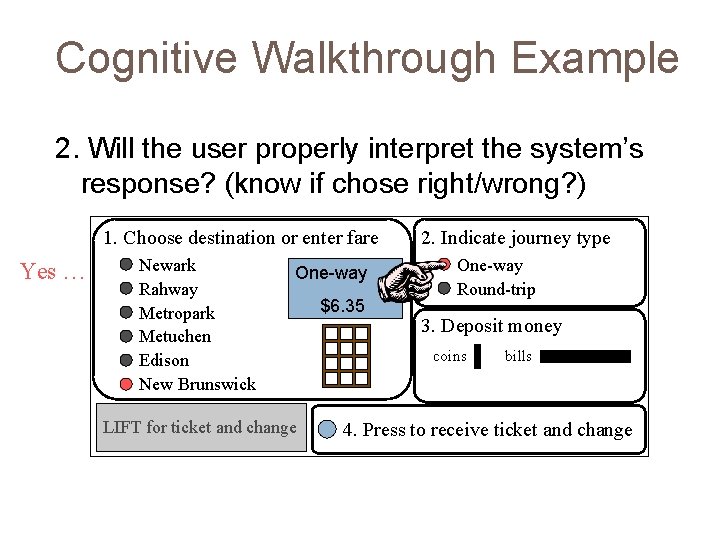 Cognitive Walkthrough Example

2. Will the user properly interpret the system's response? (know if chose right/wrong?)

Yes …

1. Choose destination or enter fare

Newark
Rahway
Metropark
Metuchen
Edison
New Brunswick

One-way
$6.35

2. Indicate journey type

One-way
Round-trip

3. Deposit money

coins
bills

LIFT for ticket and change

4. Press to receive ticket and change